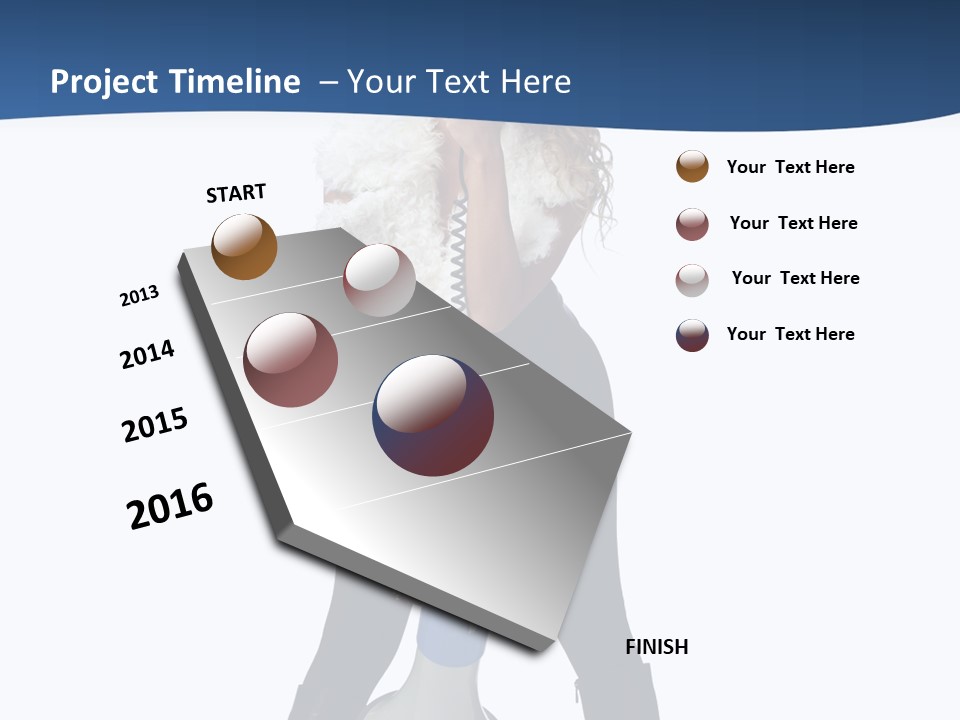 Project Timeline – Your Text Here

START

2013

2014

2015

2016

FINISH

Your Text Here

Your Text Here

Your Text Here

Your Text Here